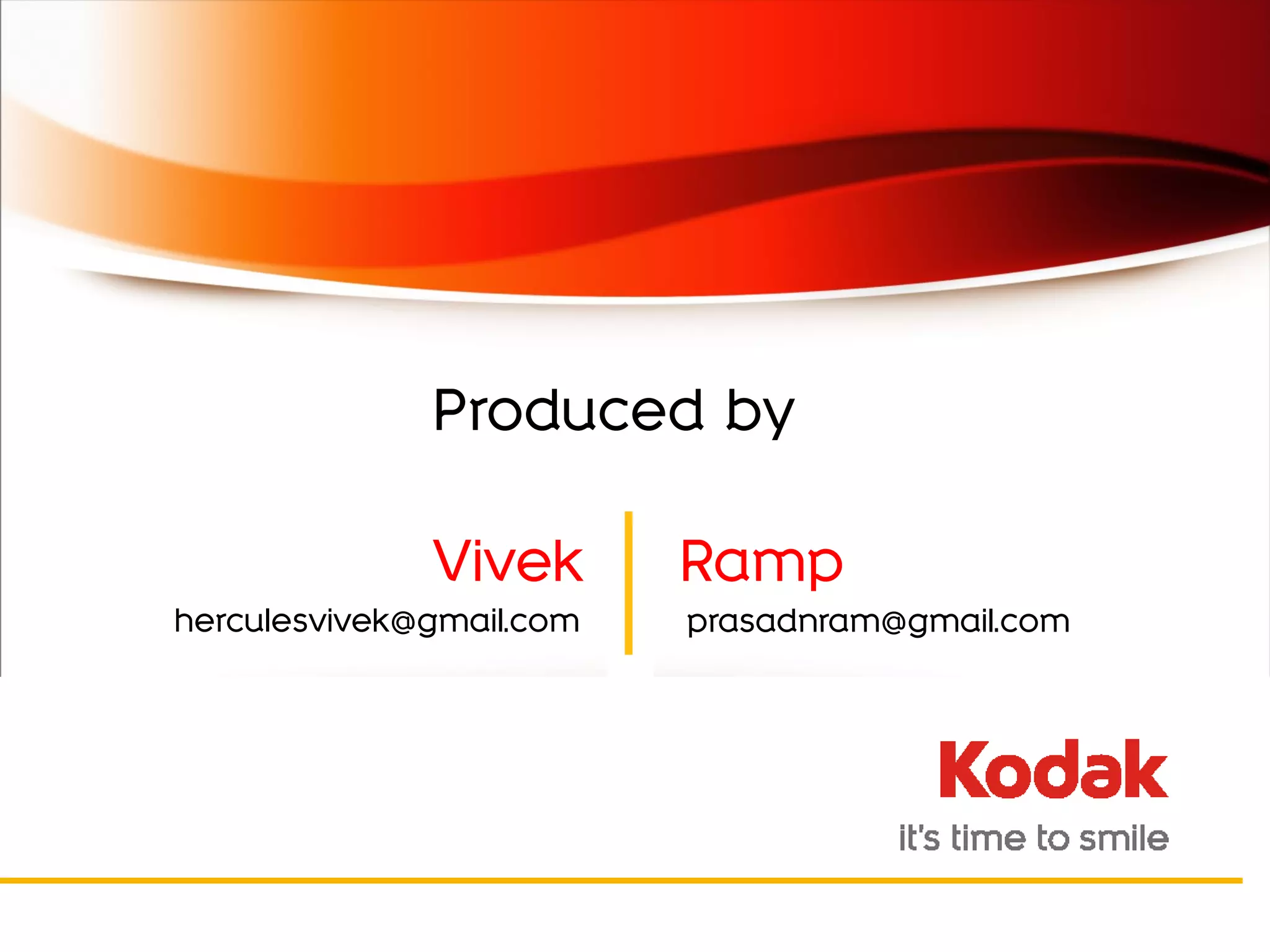 Produced by

Vivek
herculesvivek@gmail.com

Ramp
prasadnram@gmail.com

Kodak
it's time to smile